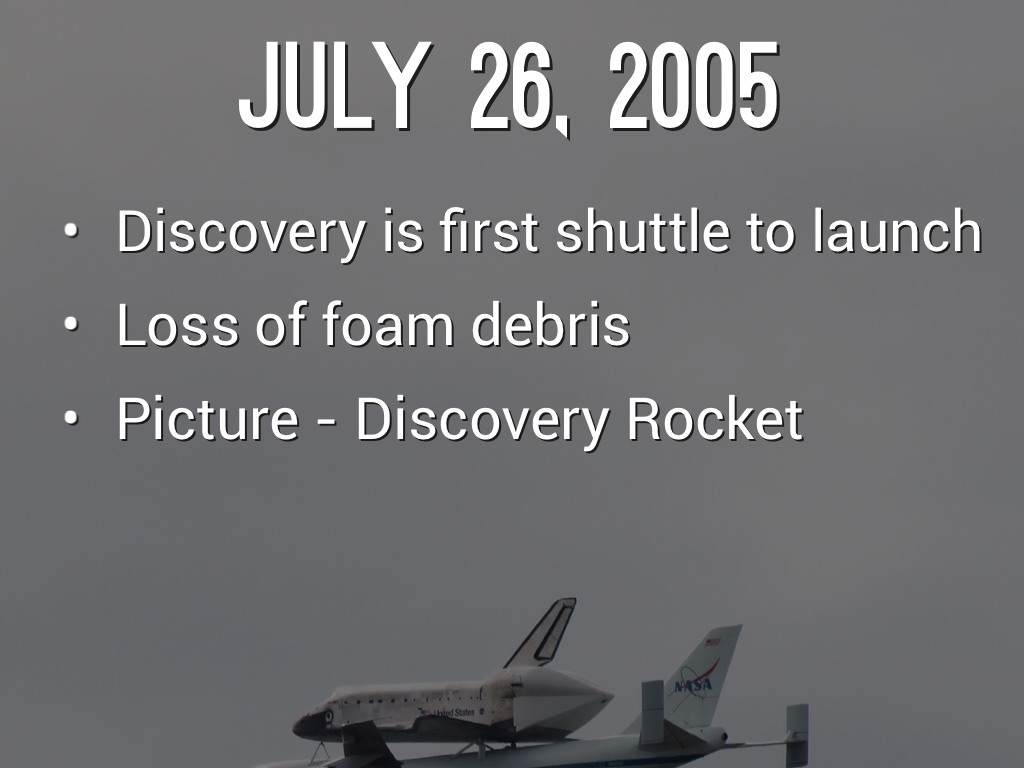 JULY 26, 2005

• Discovery is first shuttle to launch
• Loss of foam debris
• Picture - Discovery Rocket

United States

NASA